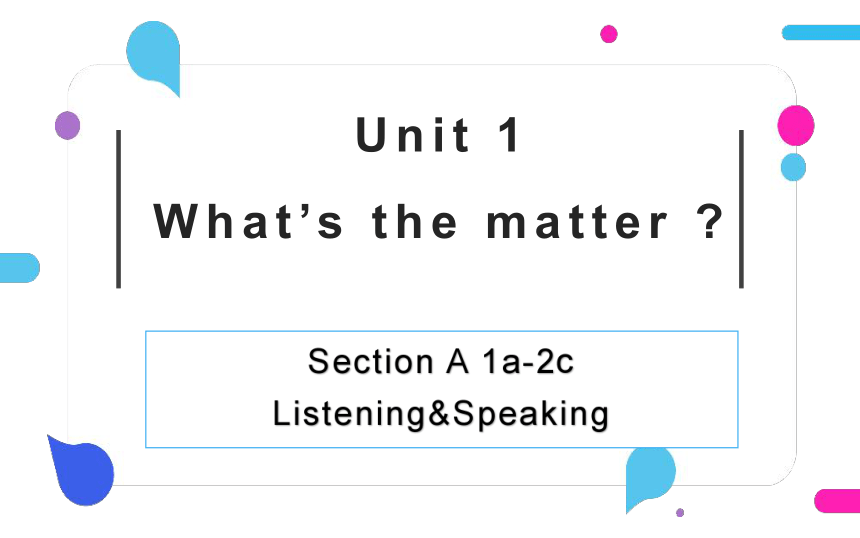 Unit 1

What’s the matter ?

Section A 1a-2c
Listening&Speaking